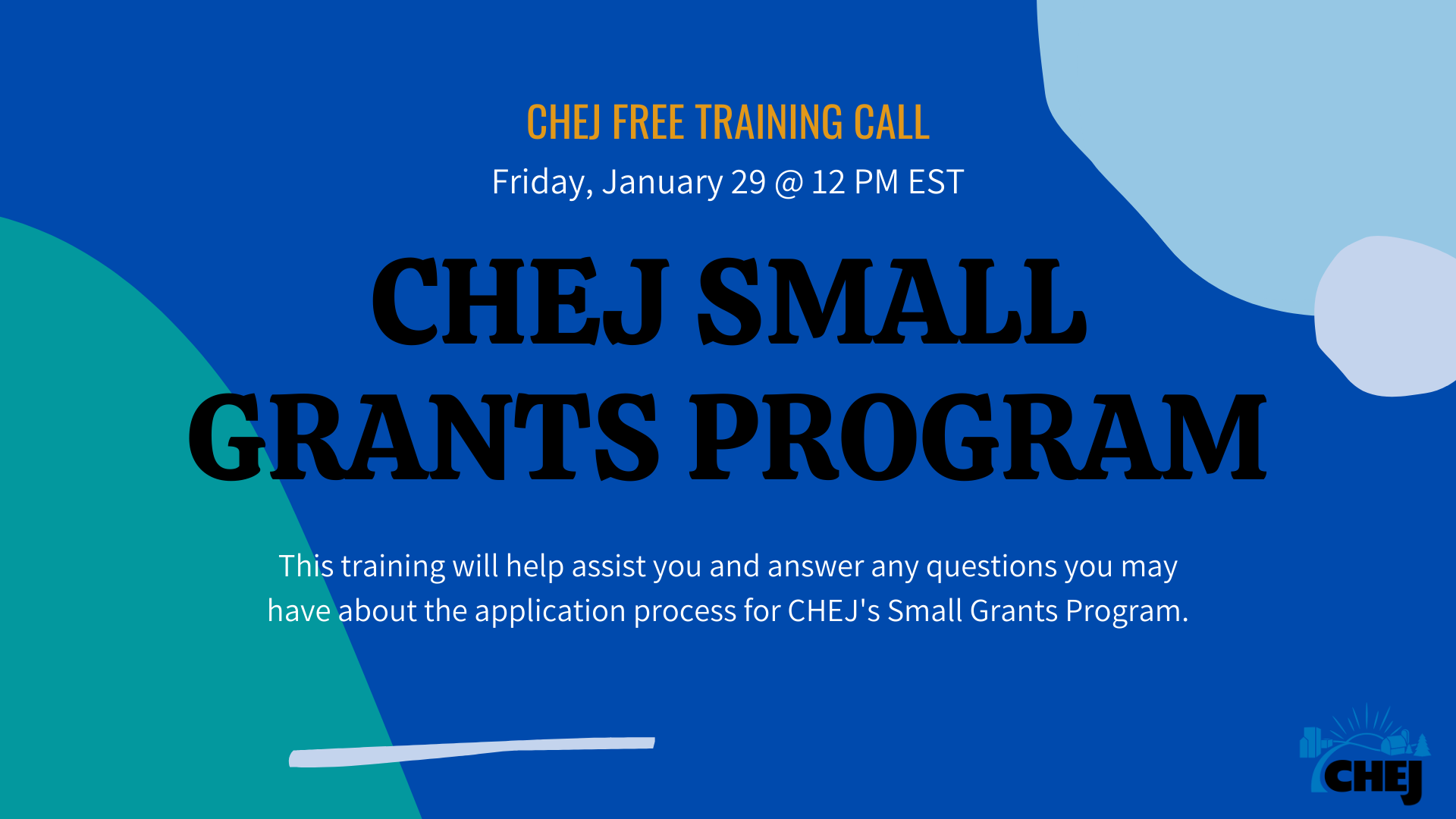 CHEJ FREE TRAINING CALL
Friday, January 29 @ 12 PM EST

CHEJ SMALL GRANTS PROGRAM

This training will help assist you and answer any questions you may have about the application process for CHEJ's Small Grants Program.

CHEJ